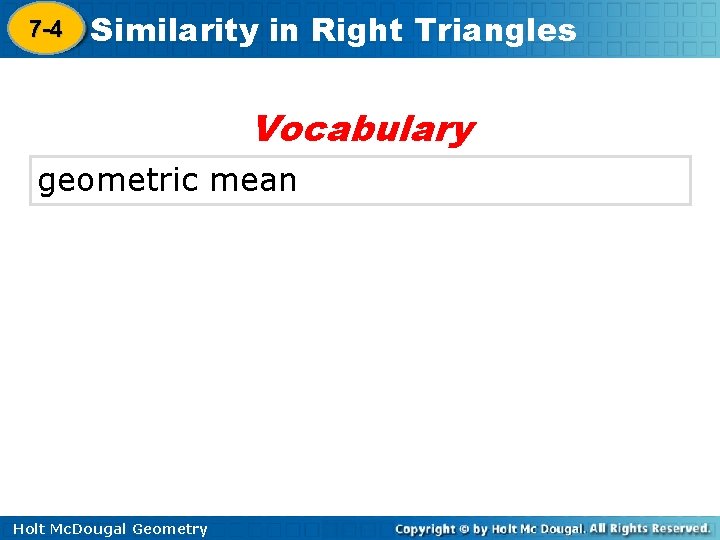 7-4 Similarity in Right Triangles

Vocabulary

geometric mean

Holt McDougal Geometry

Copyright © by Holt Mc Dougal. All Rights Reserved.